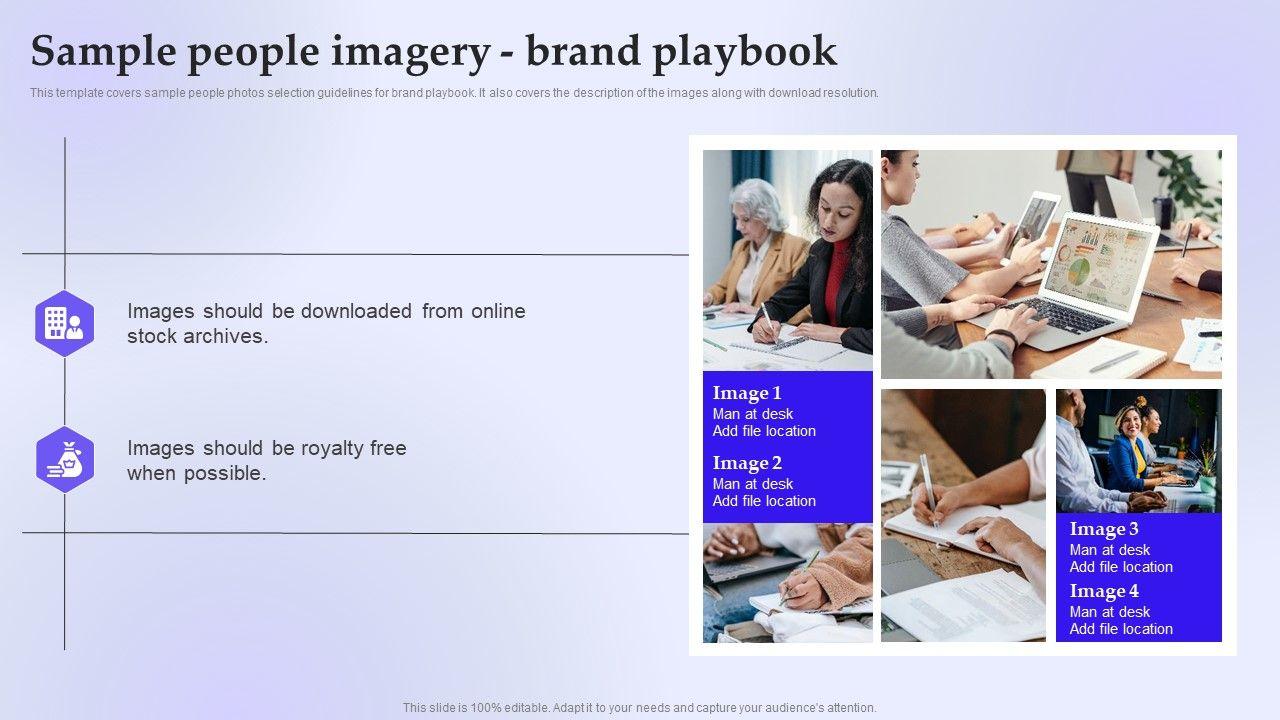 Sample people imagery - brand playbook

This template covers sample people photos selection guidelines for brand playbook. It also covers the description of the images along with download resolution.

Images should be downloaded from online stock archives.

Images should be royalty free when possible.

Image 1
Man at desk
Add file location

Image 2
Man at desk
Add file location

Image 3
Man at desk
Add file location

Image 4
Man at desk
Add file location

This slide is 100% editable. Adapt it to your needs and capture your audience's attention.